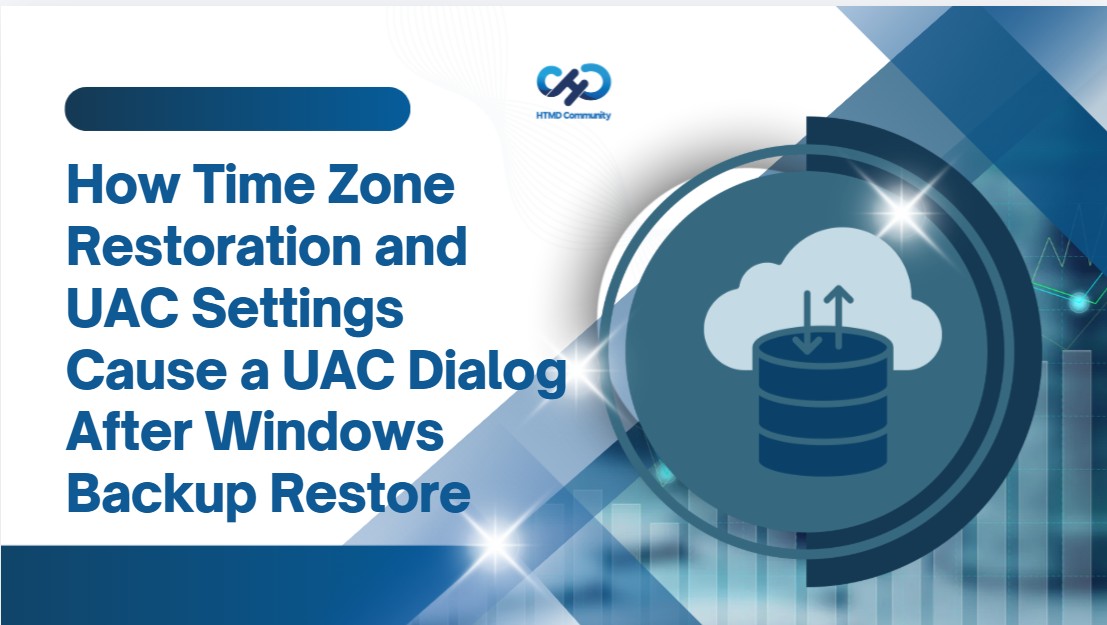 HTMD Community

How Time Zone Restoration and UAC Settings Cause a UAC Dialog After Windows Backup Restore